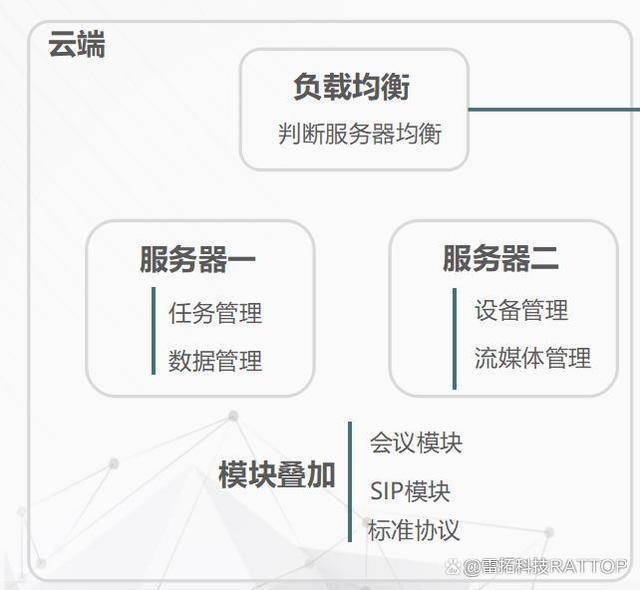 云端

负载均衡
判断服务器均衡

服务器一
任务管理
数据管理

服务器二
设备管理
流媒体管理

模块叠加
会议模块
SIP模块
标准协议

@雷拓科技RATTOP